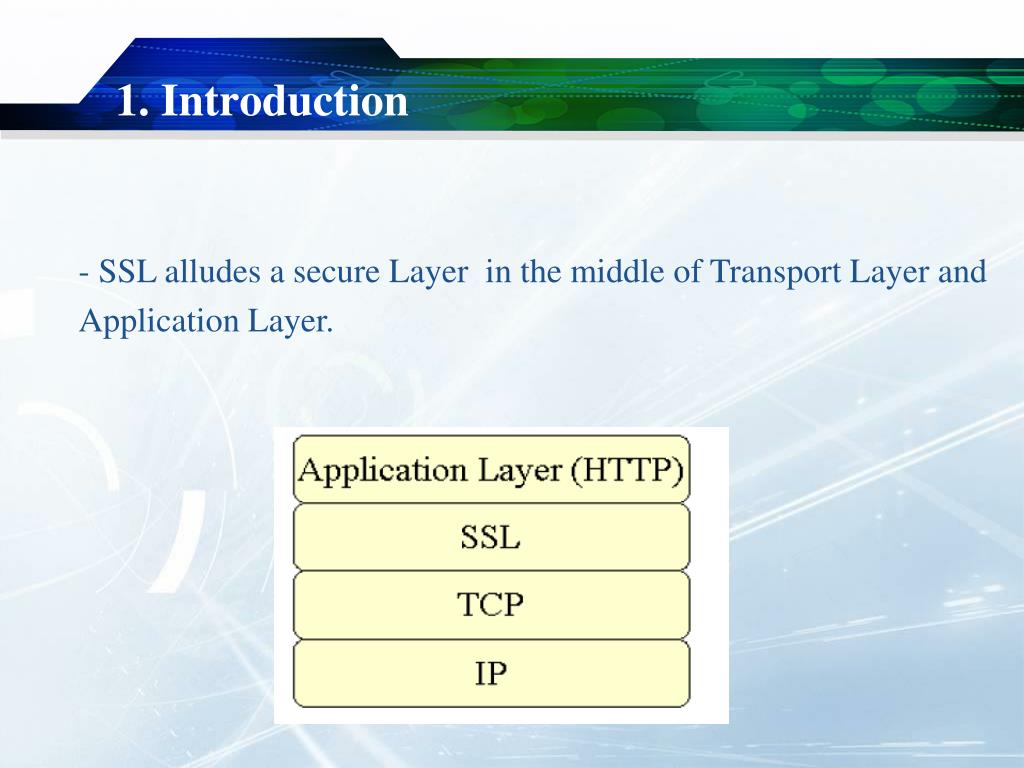 1. Introduction

- SSL alludes a secure Layer in the middle of Transport Layer and Application Layer.

Application Layer (HTTP)

SSL

TCP

IP